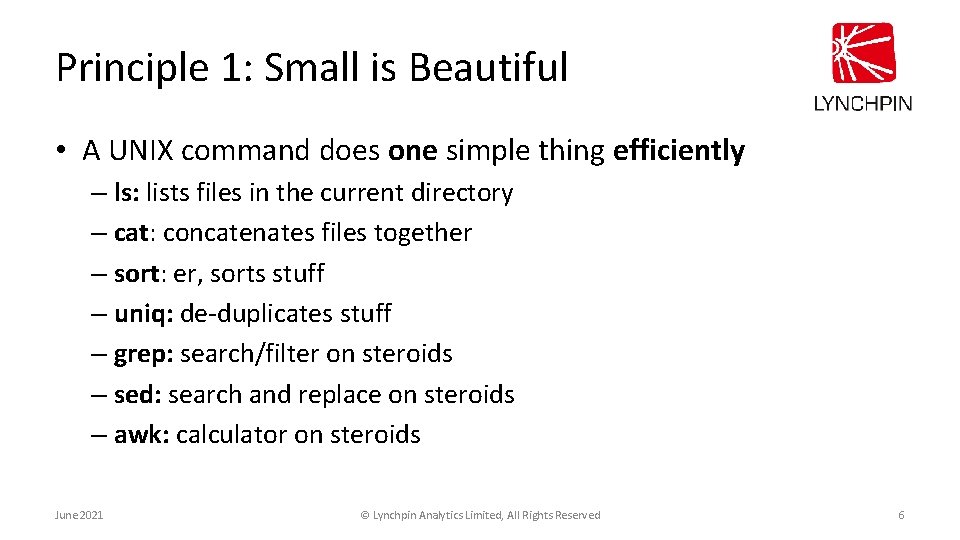 Principle 1: Small is Beautiful

LYNCHPIN

• A UNIX command does one simple thing efficiently
– ls: lists files in the current directory
– cat: concatenates files together
– sort: er, sorts stuff
– uniq: de-duplicates stuff
– grep: search/filter on steroids
– sed: search and replace on steroids
– awk: calculator on steroids

June 2021

© Lynchpin Analytics Limited, All Rights Reserved

6